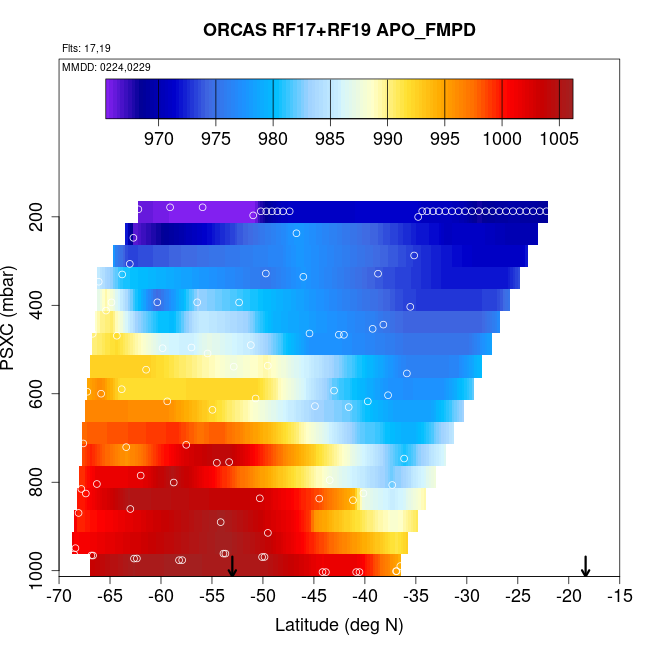 ORCAS RF17+RF19 APO_FMPD

Flts: 17,19

MMDD: 0224,0229

970 975 980 985 990 995 1000 1005

PSXC (mbar)

200
400
600
800
1000

-70 -65 -60 -55 -50 -45 -40 -35 -30 -25 -20 -15

Latitude (deg N)